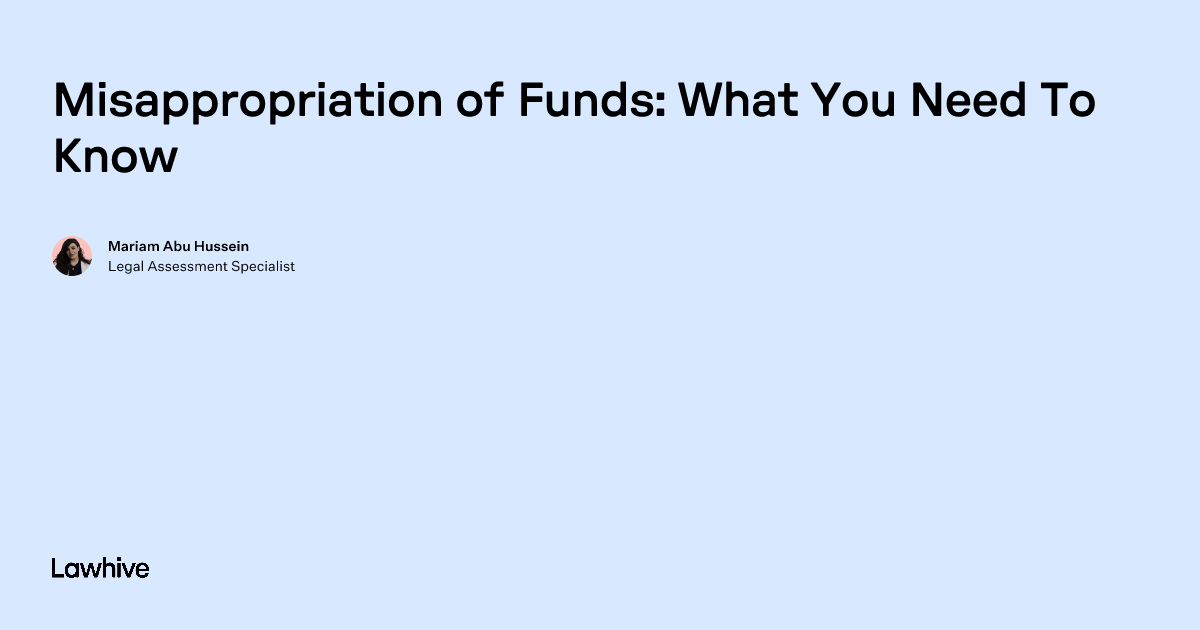 Misappropriation of Funds: What You Need To Know

Mariam Abu Hussein
Legal Assessment Specialist

Lawhive